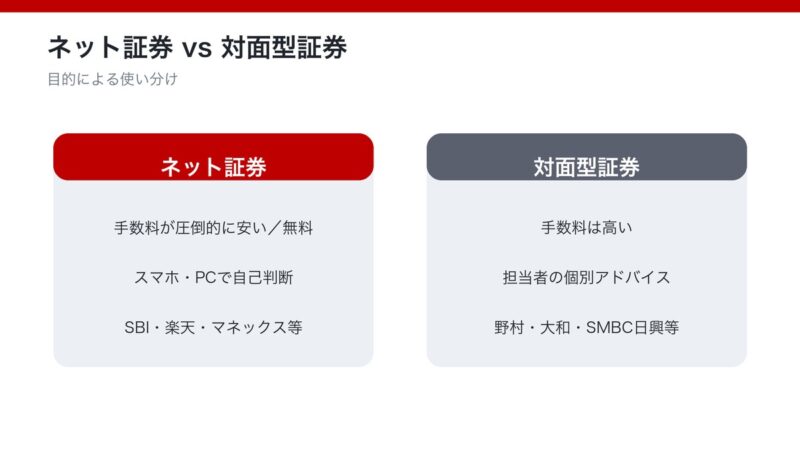 ネット証券 vs 対面型証券

目的による使い分け

ネット証券

手数料が圧倒的に安い／無料

スマホ・PCで自己判断

SBI・楽天・マネックス等

対面型証券

手数料は高い

担当者の個別アドバイス

野村・大和・SMBC日興等